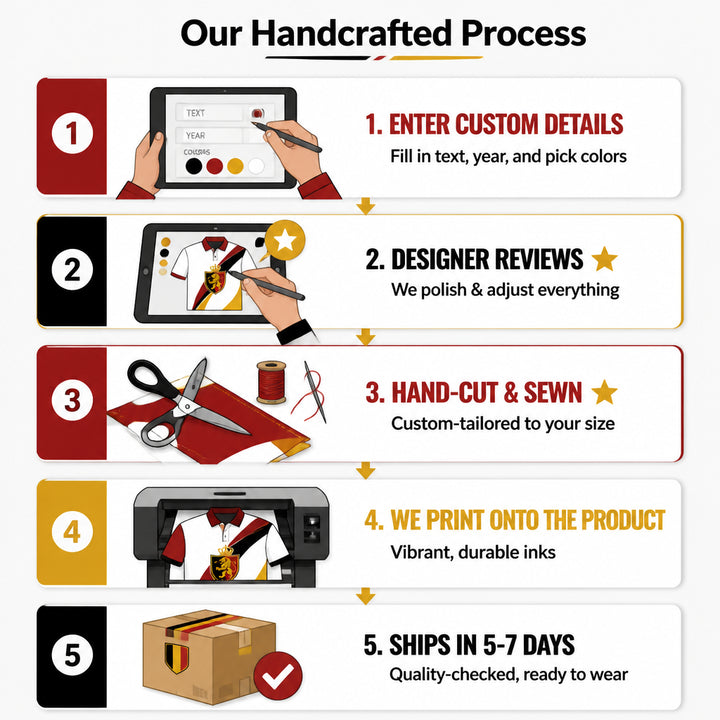 Our Handcrafted Process

1

TEXT

YEAR

COLORS

1. ENTER CUSTOM DETAILS

Fill in text, year, and pick colors

2

2. DESIGNER REVIEWS

We polish & adjust everything

3

3. HAND-CUT & SEWN

Custom-tailored to your size

4

4. WE PRINT ONTO THE PRODUCT

Vibrant, durable inks

5

5. SHIPS IN 5-7 DAYS

Quality-checked, ready to wear